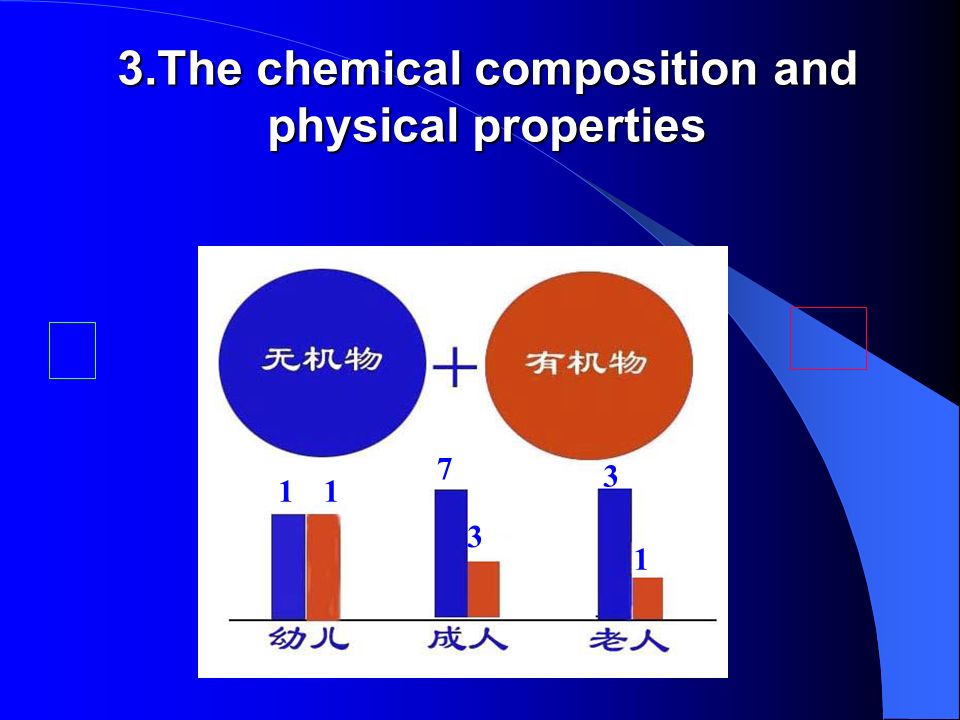 3.The chemical composition and physical properties

无机物 + 有机物

1 1
7
3
3
1

幼儿 成人 老人